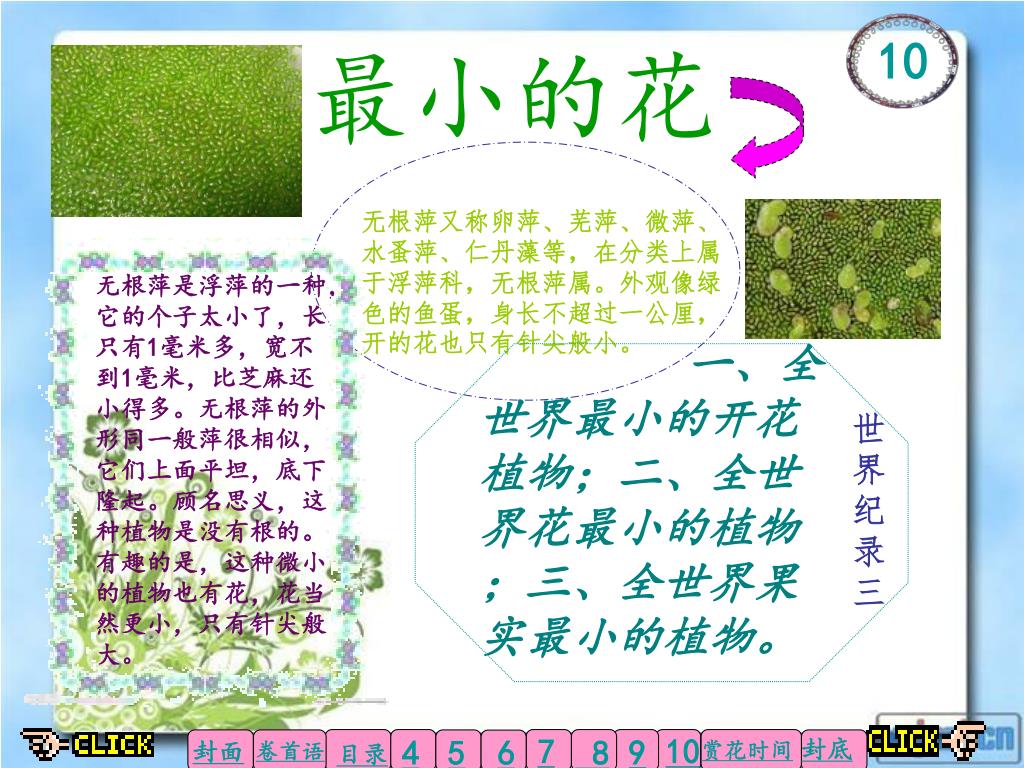 最小的花

10

无根萍又称卵萍、芜萍、微萍、水蚤萍、仁丹藻等，在分类上属于浮萍科，无根萍属。外观像绿色的鱼蛋，身长不超过一公厘，开的花也只有针尖般小。

无根萍是浮萍的一种，它的个子太小了，长只有1毫米多，宽不到1毫米，比芝麻还小得多。无根萍的外形同一般萍很相似，它们上面平坦，底下隆起。顾名思义，这种植物是没有根的。有趣的是，这种微小的植物也有花，花当然更小，只有针尖般大。

一、全世界最小的开花植物；二、全世界花最小的植物；三、全世界果实最小的植物。

世界纪录三

CLICK

封面 卷首语 目录 4 5 6 7 8 9 10 赏花时间 封底

CLICK